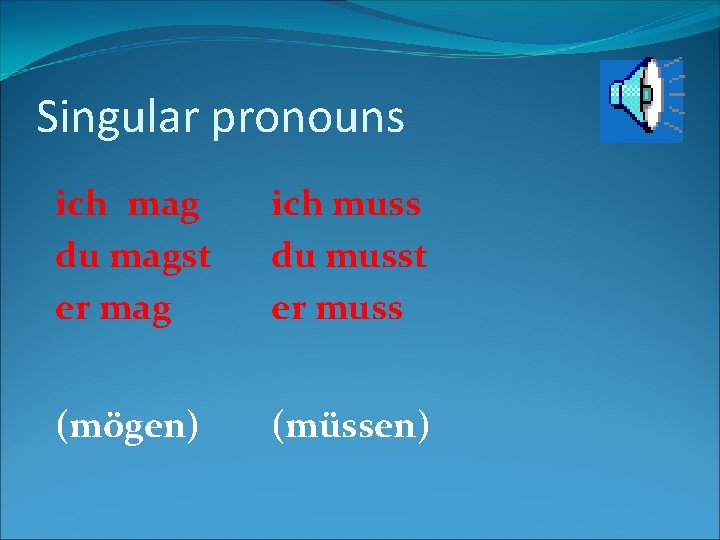 Singular pronouns

ich mag
du magst
er mag

(mögen)

ich muss
du musst
er muss

(müssen)